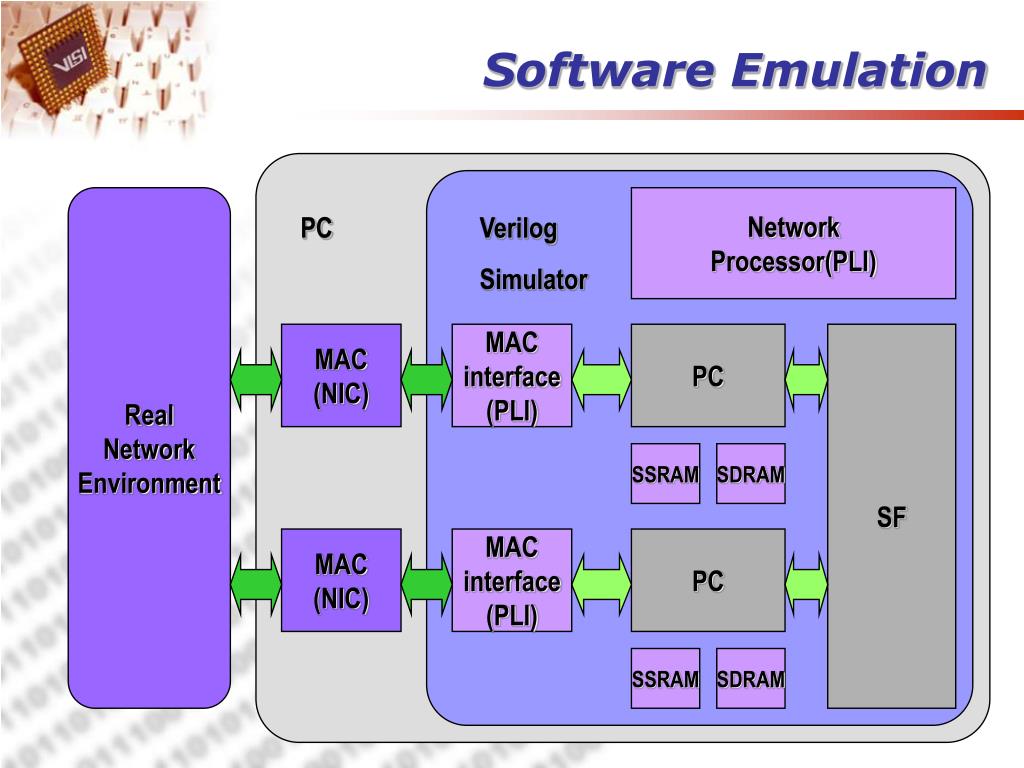 VLSI

Software Emulation

Real Network Environment

PC

MAC (NIC)

MAC (NIC)

Verilog Simulator

Network Processor(PLI)

MAC interface (PLI)

PC

SSRAM SDRAM

MAC interface (PLI)

PC

SSRAM SDRAM

SF